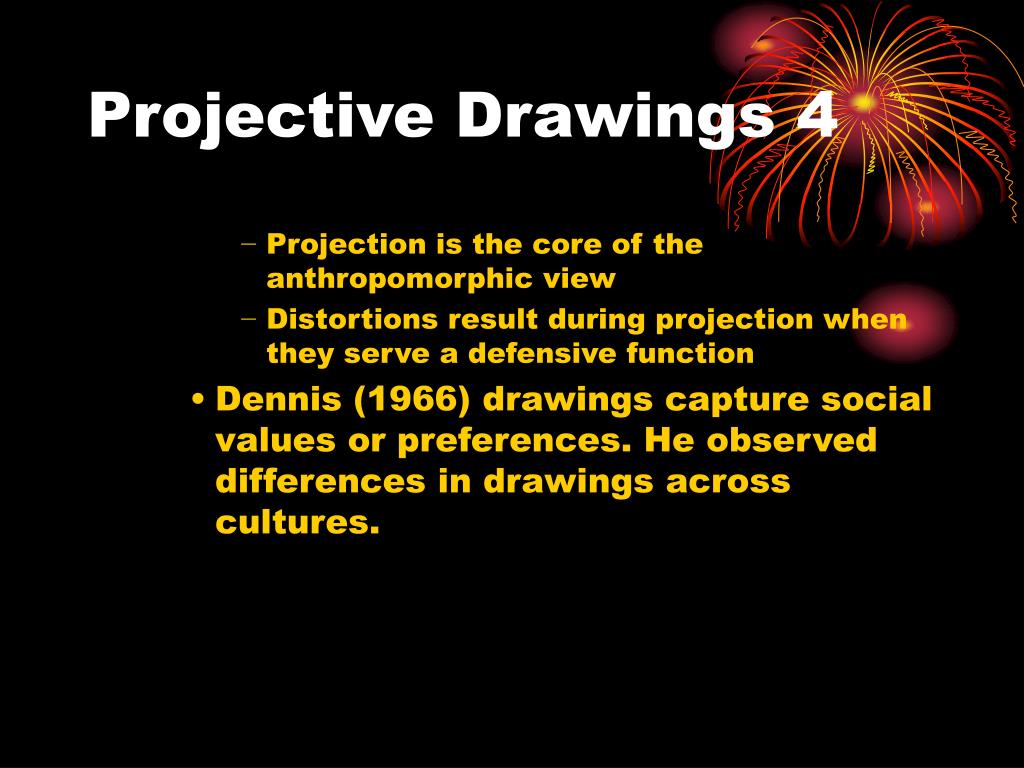 Projective Drawings 4

– Projection is the core of the anthropomorphic view
– Distortions result during projection when they serve a defensive function

• Dennis (1966) drawings capture social values or preferences. He observed differences in drawings across cultures.